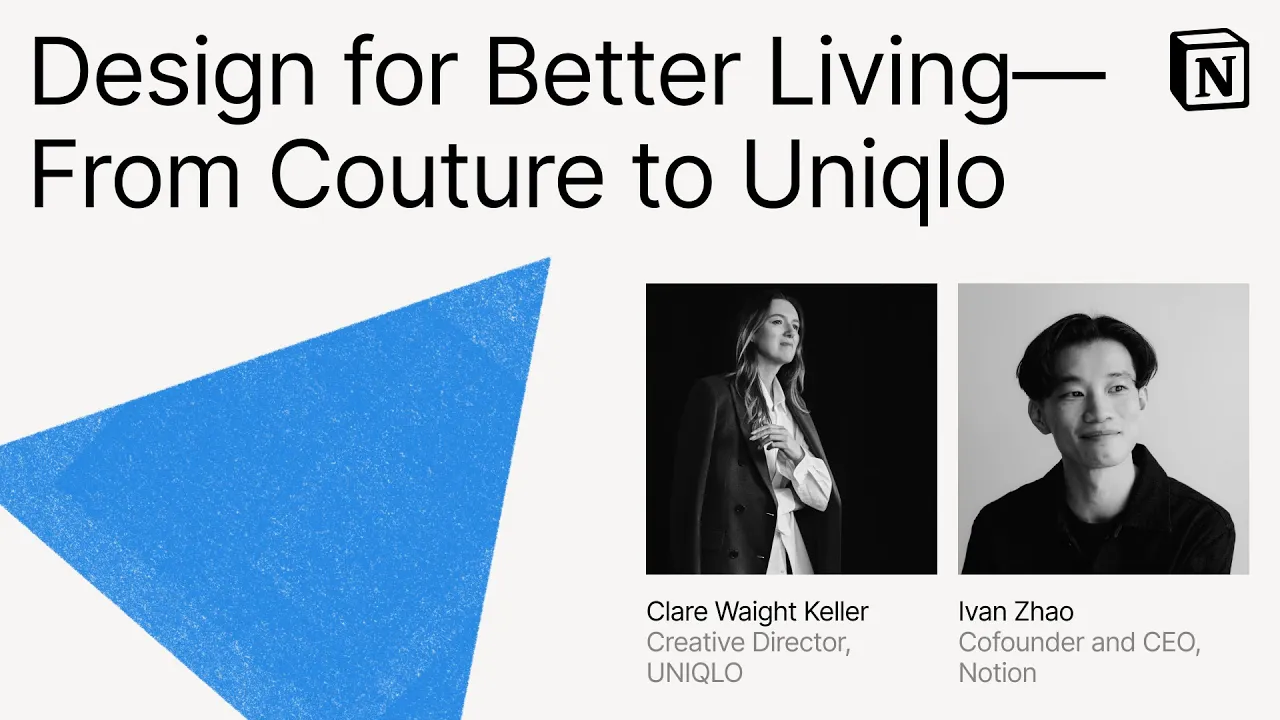 Design for Better Living—
From Couture to Uniqlo

N

Clare Waight Keller
Creative Director, UNIQLO

Ivan Zhao
Cofounder and CEO, Notion